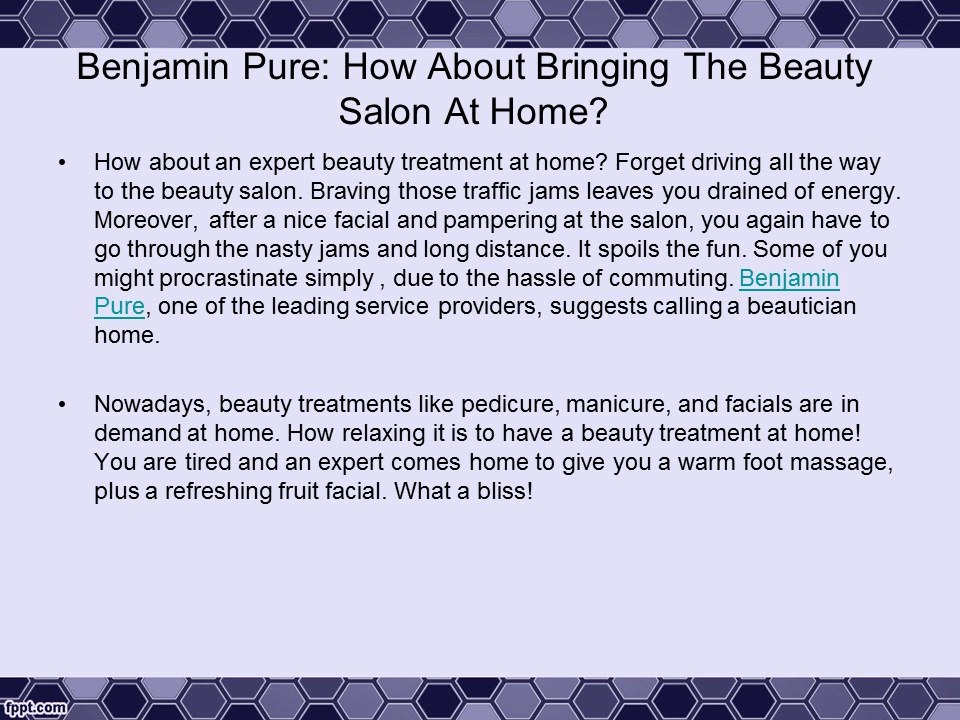 Benjamin Pure: How About Bringing The Beauty Salon At Home?

• How about an expert beauty treatment at home? Forget driving all the way to the beauty salon. Braving those traffic jams leaves you drained of energy. Moreover, after a nice facial and pampering at the salon, you again have to go through the nasty jams and long distance. It spoils the fun. Some of you might procrastinate simply , due to the hassle of commuting. Benjamin Pure, one of the leading service providers, suggests calling a beautician home.

• Nowadays, beauty treatments like pedicure, manicure, and facials are in demand at home. How relaxing it is to have a beauty treatment at home! You are tired and an expert comes home to give you a warm foot massage, plus a refreshing fruit facial. What a bliss!

fppt.com